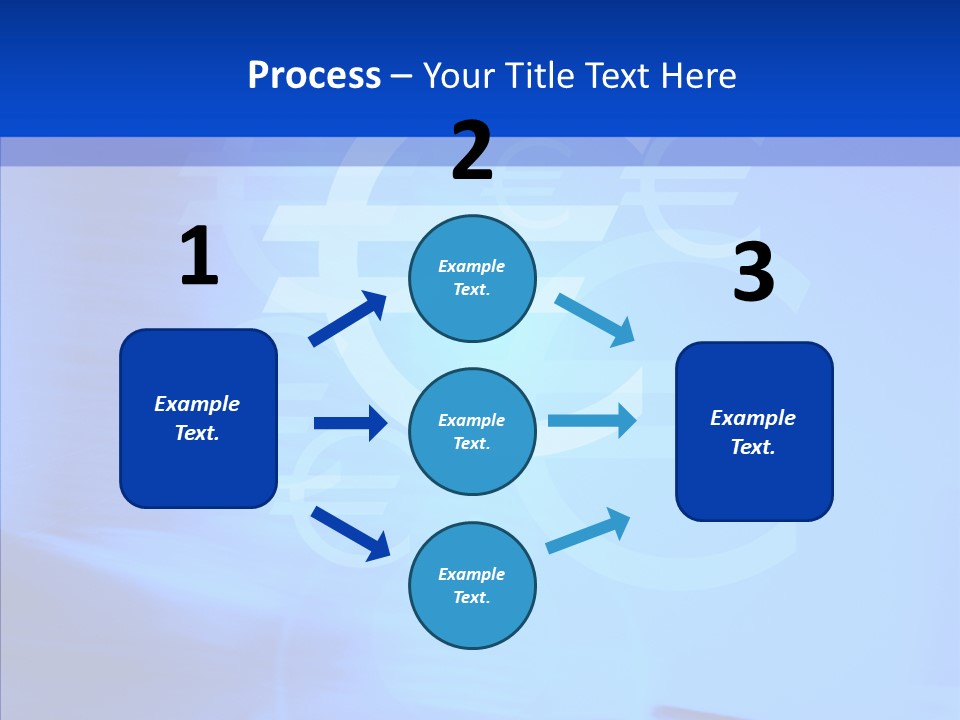 Process – Your Title Text Here

1

Example Text.

2

Example Text.

Example Text.

Example Text.

3

Example Text.